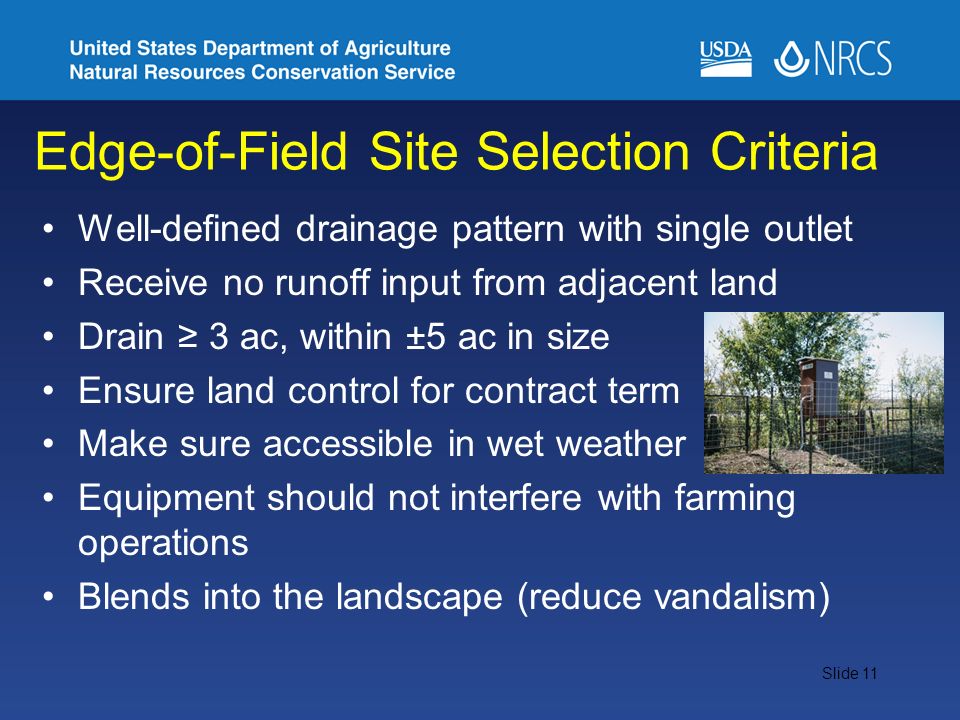 United States Department of Agriculture
Natural Resources Conservation Service

USDA NRCS

Edge-of-Field Site Selection Criteria

• Well-defined drainage pattern with single outlet
• Receive no runoff input from adjacent land
• Drain ≥ 3 ac, within ±5 ac in size
• Ensure land control for contract term
• Make sure accessible in wet weather
• Equipment should not interfere with farming operations
• Blends into the landscape (reduce vandalism)

Slide 11